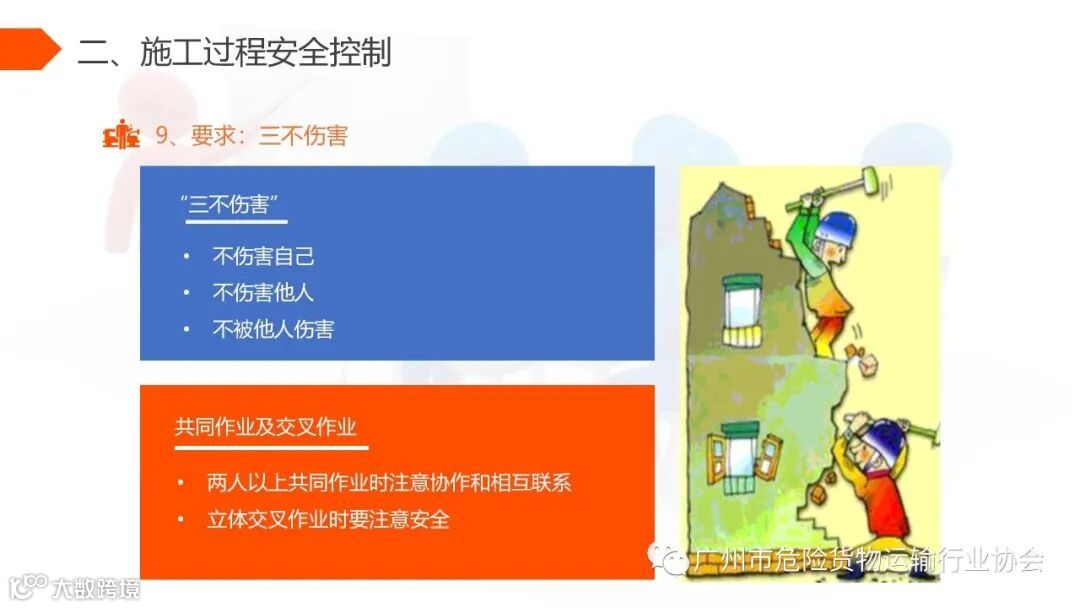 二、施工过程安全控制

9、要求：三不伤害

“三不伤害”

• 不伤害自己
• 不伤害他人
• 不被他人伤害

共同作业及交叉作业

• 两人以上共同作业时注意协作和相互联系
• 立体交叉作业时要注意安全

广州市危险货物运输行业协会

大数跨境